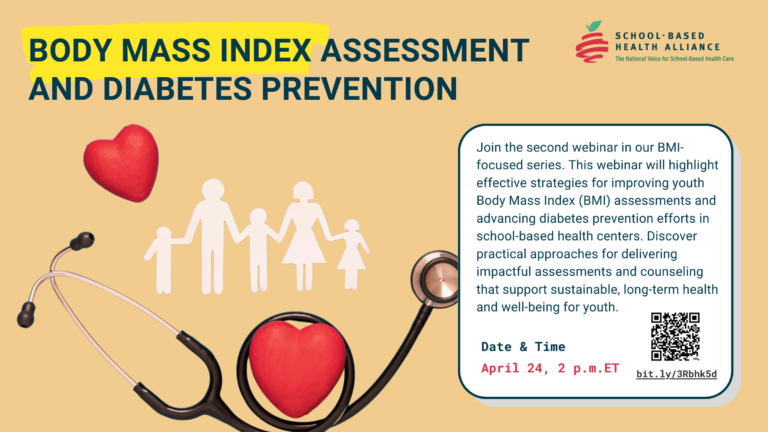 BODY MASS INDEX ASSESSMENT AND DIABETES PREVENTION

SCHOOL-BASED HEALTH ALLIANCE
The National Voice for School-Based Health Care

Join the second webinar in our BMI-focused series. This webinar will highlight effective strategies for improving youth Body Mass Index (BMI) assessments and advancing diabetes prevention efforts in school-based health centers. Discover practical approaches for delivering impactful assessments and counseling that support sustainable, long-term health and well-being for youth.

Date & Time
April 24, 2 p.m.ET

bit.ly/3Rbhk5d